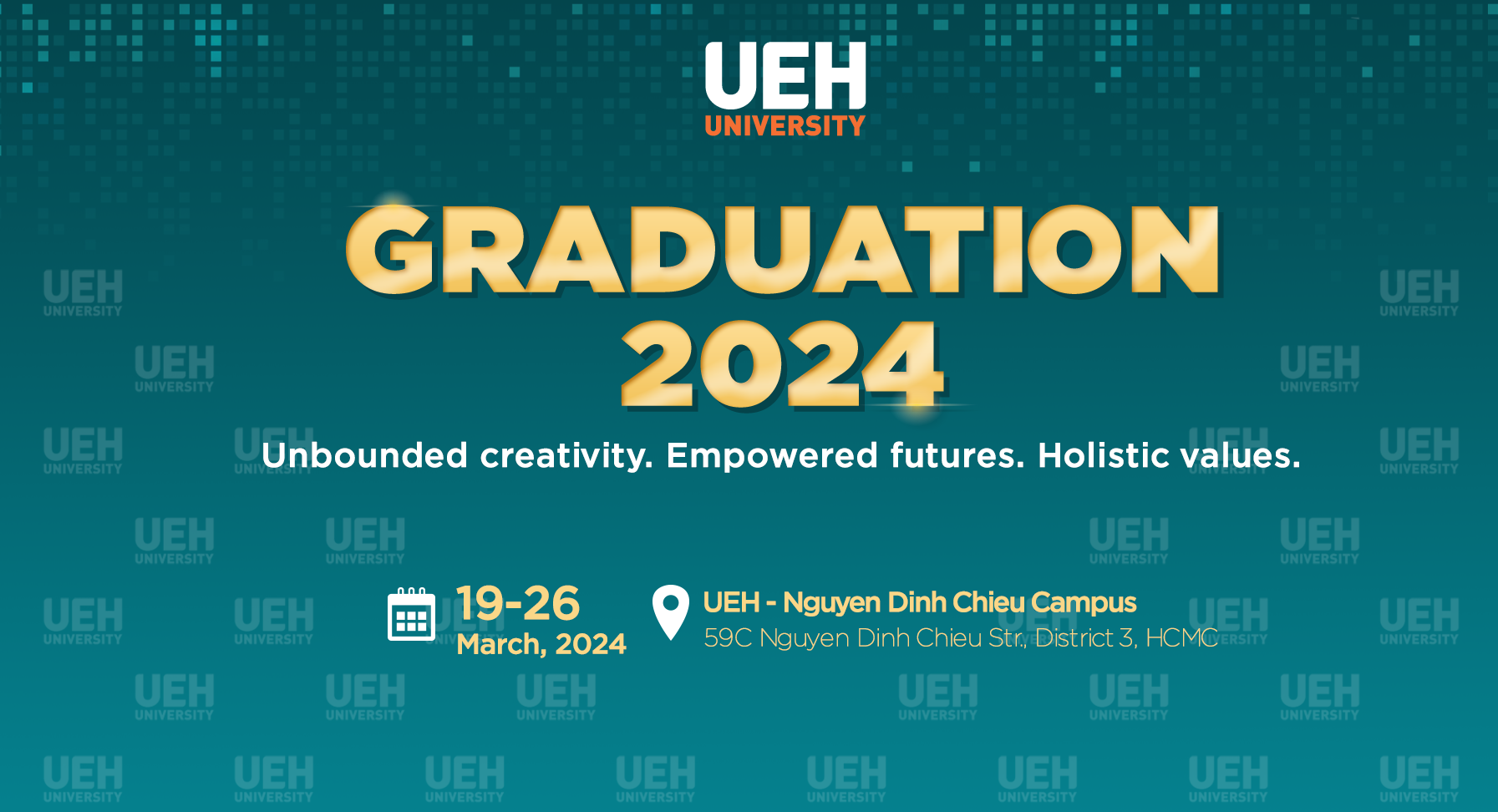 UEH
UNIVERSITY

GRADUATION
2024

Unbounded creativity. Empowered futures. Holistic values.

19-26
March, 2024

UEH - Nguyen Dinh Chieu Campus
59C Nguyen Dinh Chieu Str., District 3, HCMC